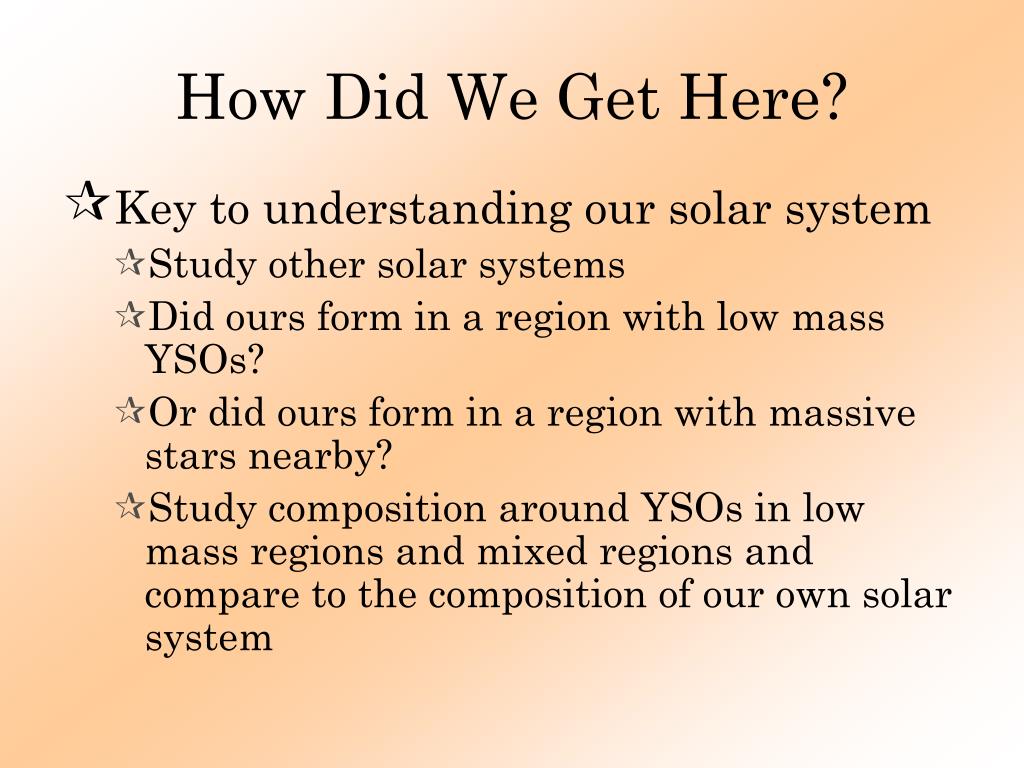 How Did We Get Here?

Key to understanding our solar system

Study other solar systems

Did ours form in a region with low mass YSOs?

Or did ours form in a region with massive stars nearby?

Study composition around YSOs in low mass regions and mixed regions and compare to the composition of our own solar system